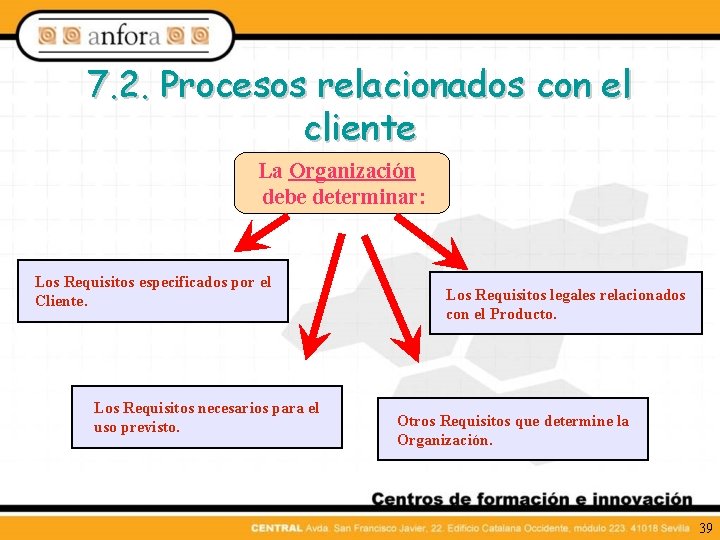 anfora

7.2. Procesos relacionados con el cliente

La Organización debe determinar:

Los Requisitos especificados por el Cliente.

Los Requisitos legales relacionados con el Producto.

Los Requisitos necesarios para el uso previsto.

Otros Requisitos que determine la Organización.

Centros de formación e innovación

CENTRAL Avda. San Francisco Javier, 22. Edificio Catalana Occidente, módulo 223. 41018 Sevilla 39